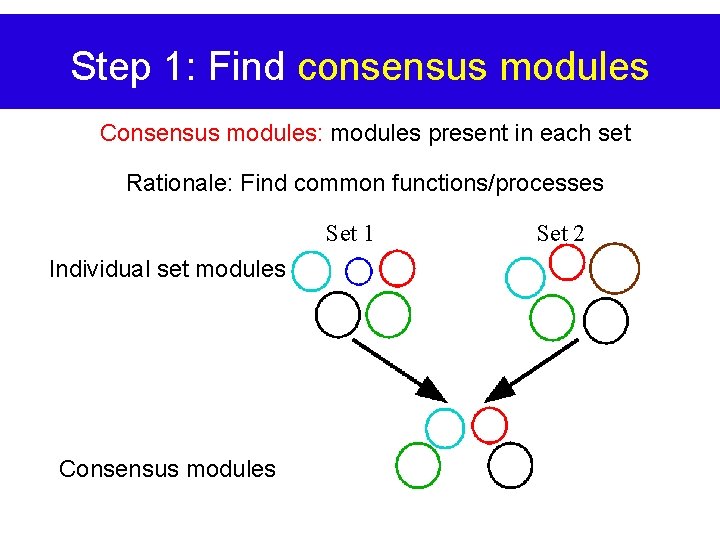 Step 1: Find consensus modules

Consensus modules: modules present in each set

Rationale: Find common functions/processes

Set 1

Set 2

Individual set modules

Consensus modules